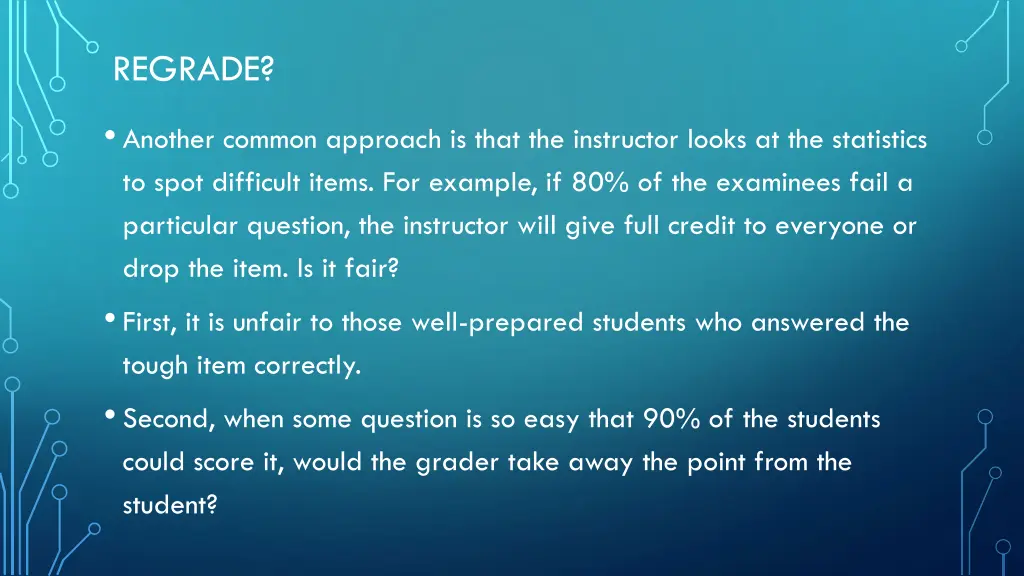 REGRADE?

• Another common approach is that the instructor looks at the statistics to spot difficult items. For example, if 80% of the examinees fail a particular question, the instructor will give full credit to everyone or drop the item. Is it fair?

• First, it is unfair to those well-prepared students who answered the tough item correctly.

• Second, when some question is so easy that 90% of the students could score it, would the grader take away the point from the student?